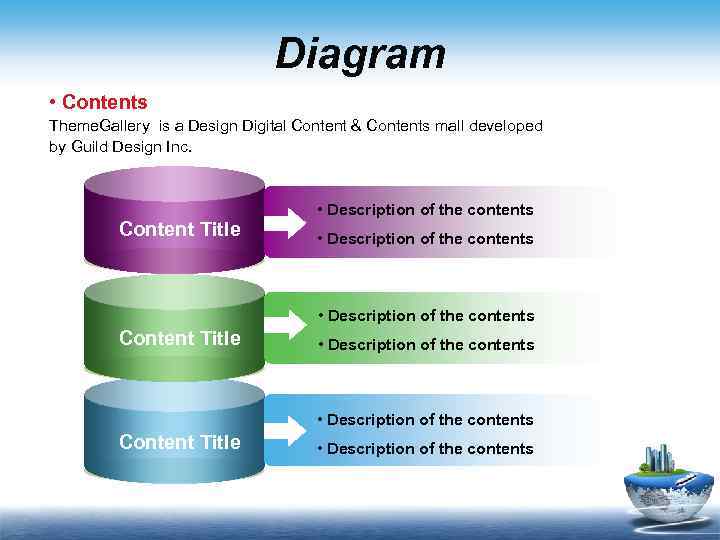 Diagram

• Contents
ThemeGallery is a Design Digital Content & Contents mall developed by Guild Design Inc.

Content Title
• Description of the contents
• Description of the contents

Content Title
• Description of the contents
• Description of the contents

Content Title
• Description of the contents
• Description of the contents